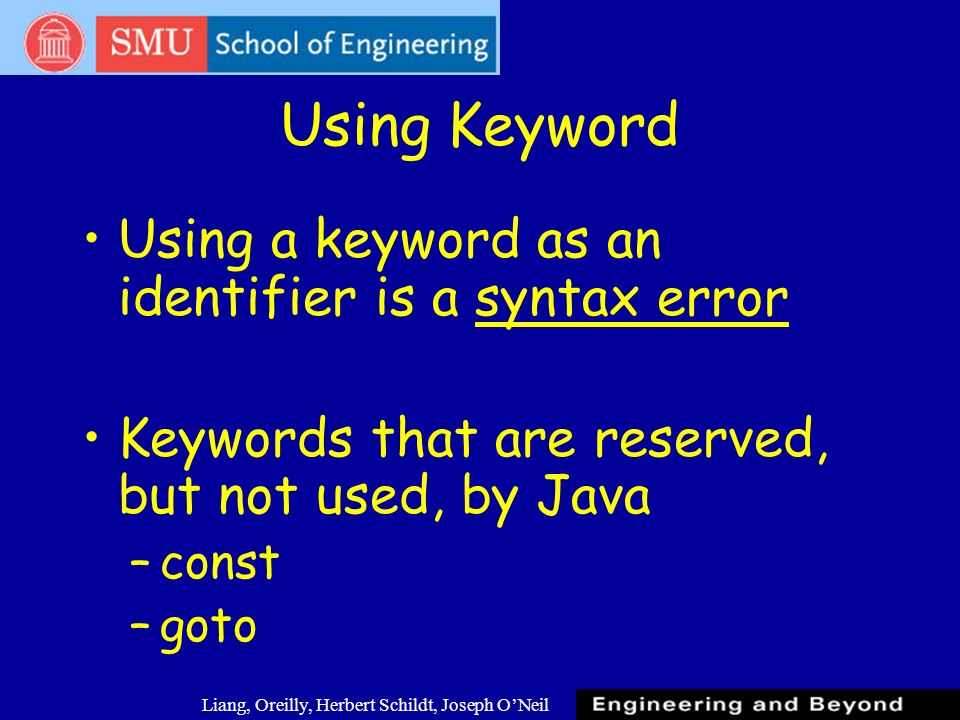 SMU School of Engineering

Using Keyword

• Using a keyword as an identifier is a syntax error

• Keywords that are reserved, but not used, by Java
– const
– goto

Liang, Oreilly, Herbert Schildt, Joseph O'Neil

Engineering and Beyond